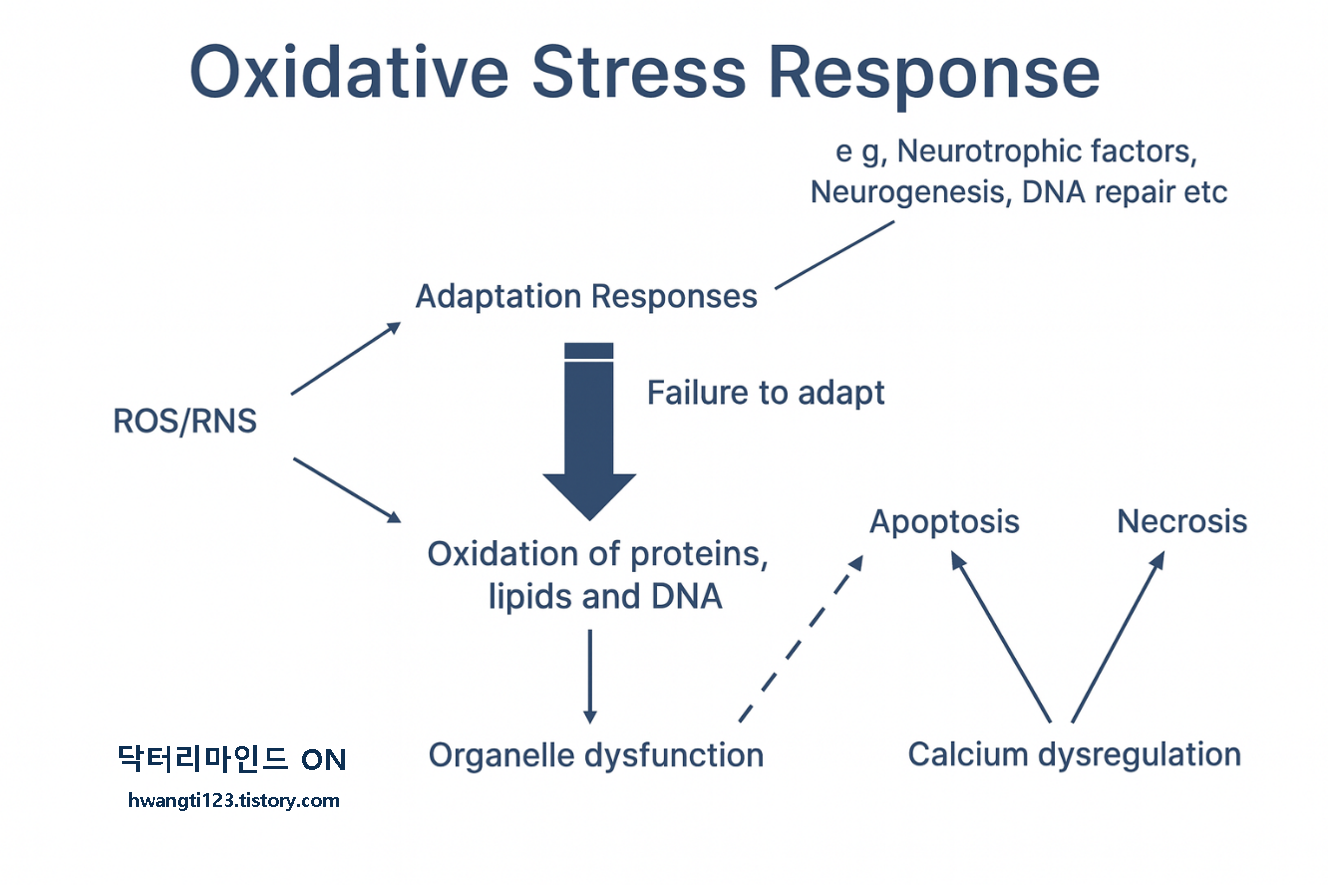 Oxidative Stress Response

e g, Neurotrophic factors, Neurogenesis, DNA repair etc

Adaptation Responses

Failure to adapt

ROS/RNS

Oxidation of proteins, lipids and DNA

Apoptosis

Necrosis

Organelle dysfunction

Calcium dysregulation

닥터리마인드 ON

hwangti123.tistory.com